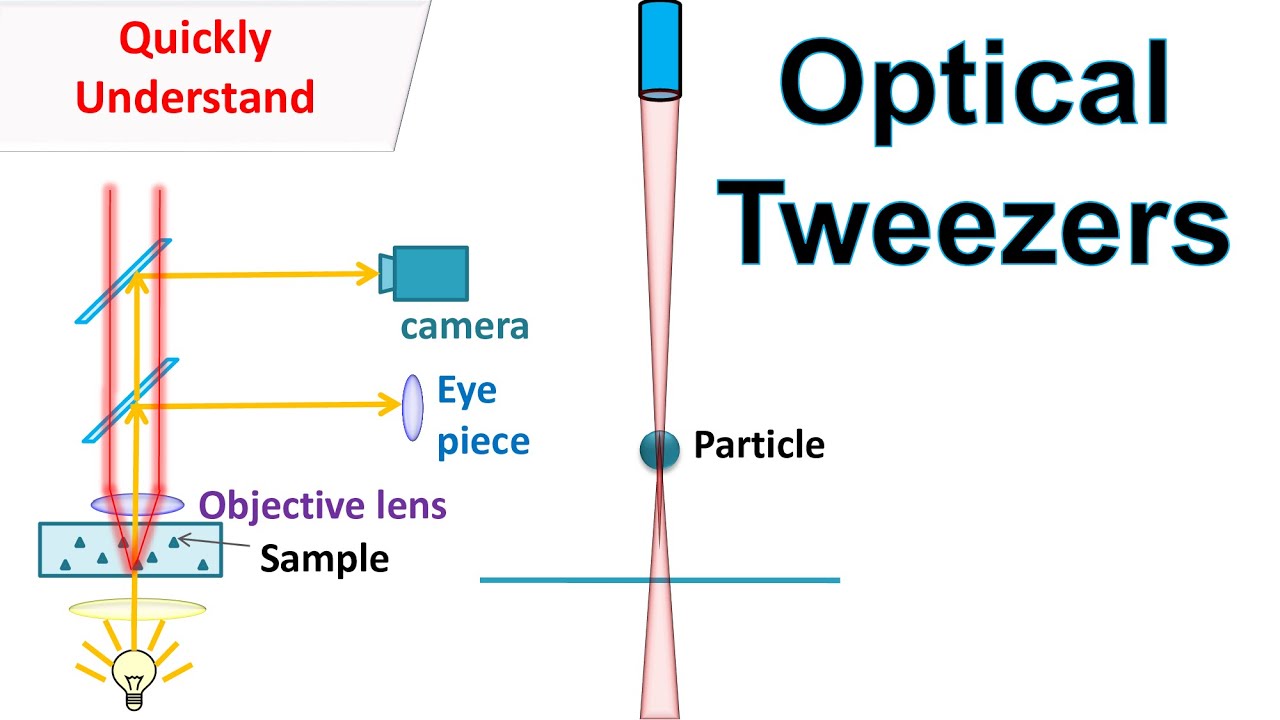 Quickly Understand

Optical Tweezers

camera

Eye piece

Objective lens

Sample

Particle